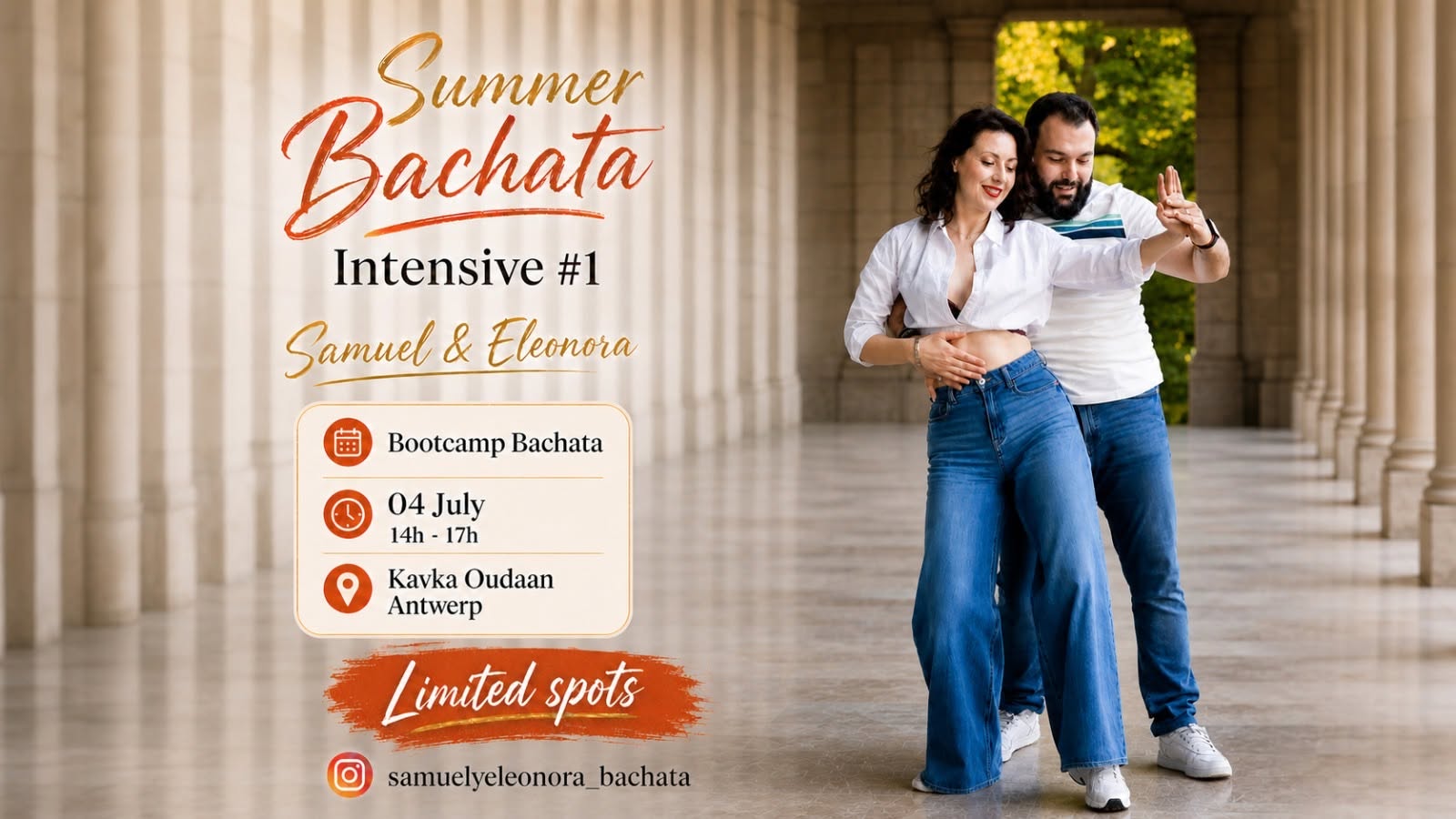 Summer Bachata

Intensive #1

Samuel & Eleonora

Bootcamp Bachata

04 July
14h - 17h

Kavka Oudaan
Antwerp

Limited spots

samuelyeleonora_bachata